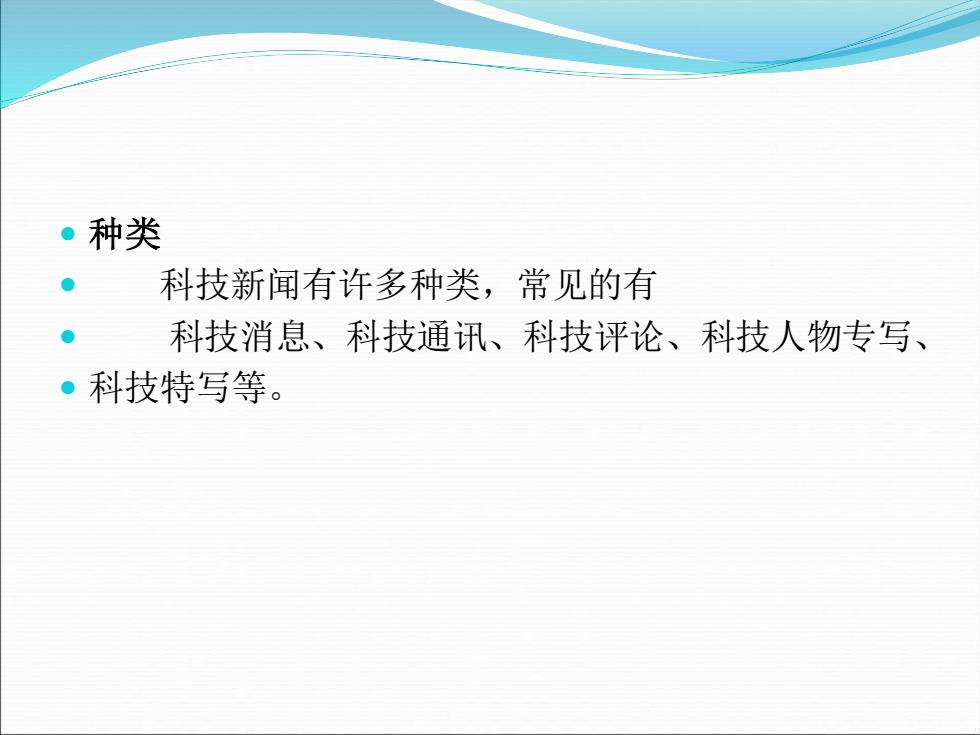 种类

科技新闻有许多种类，常见的有

科技消息、科技通讯、科技评论、科技人物专写、

科技特写等。